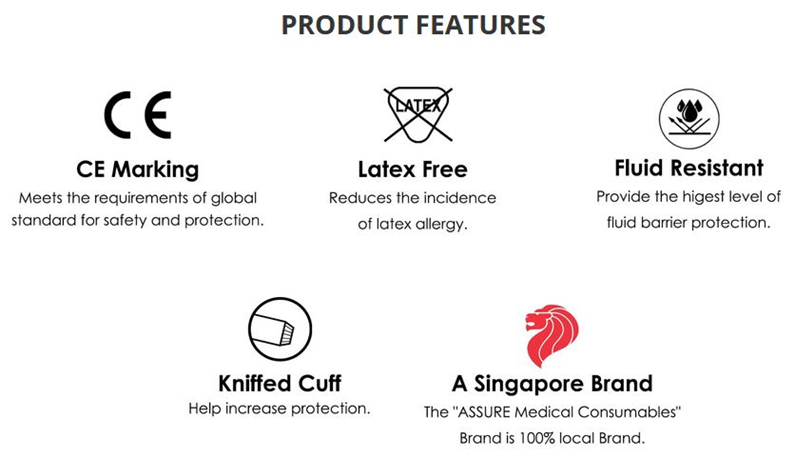 PRODUCT FEATURES

CE

CE Marking
Meets the requirements of global standard for safety and protection.

LATEX

Latex Free
Reduces the incidence of latex allergy.

Fluid Resistant
Provide the higest level of fluid barrier protection.

Kniffed Cuff
Help increase protection.

A Singapore Brand
The "ASSURE Medical Consumables" Brand is 100% local Brand.